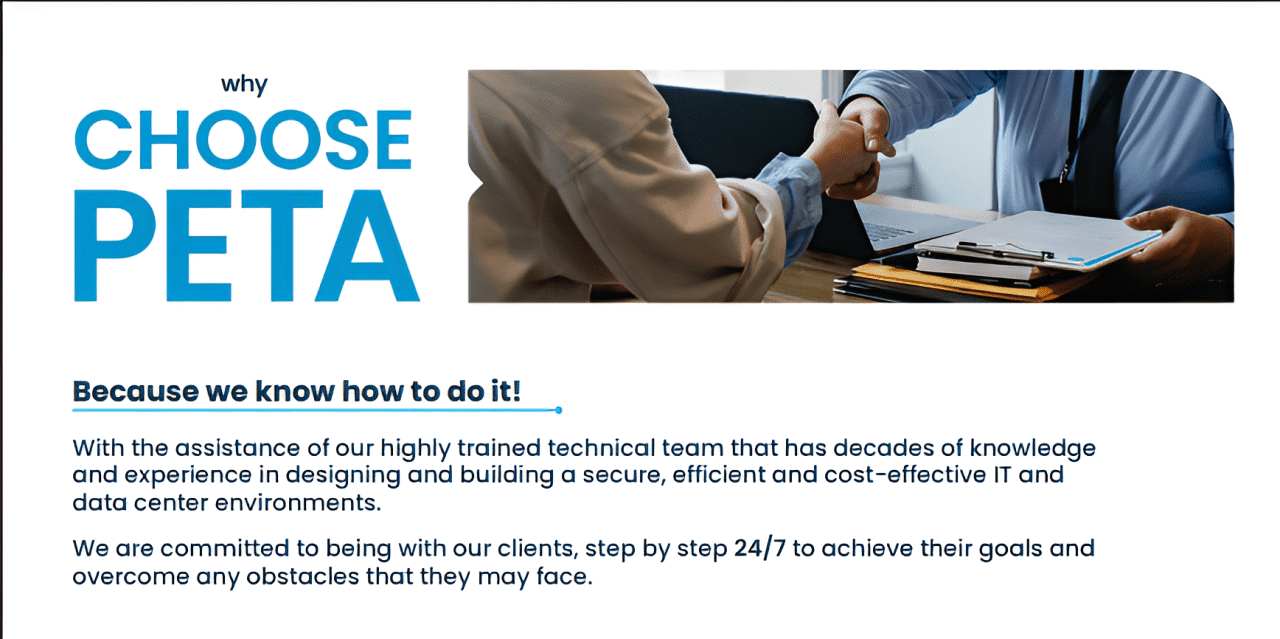 why
CHOOSE
PETA

Because we know how to do it!

With the assistance of our highly trained technical team that has decades of knowledge and experience in designing and building a secure, efficient and cost-effective IT and data center environments.

We are committed to being with our clients, step by step 24/7 to achieve their goals and overcome any obstacles that they may face.